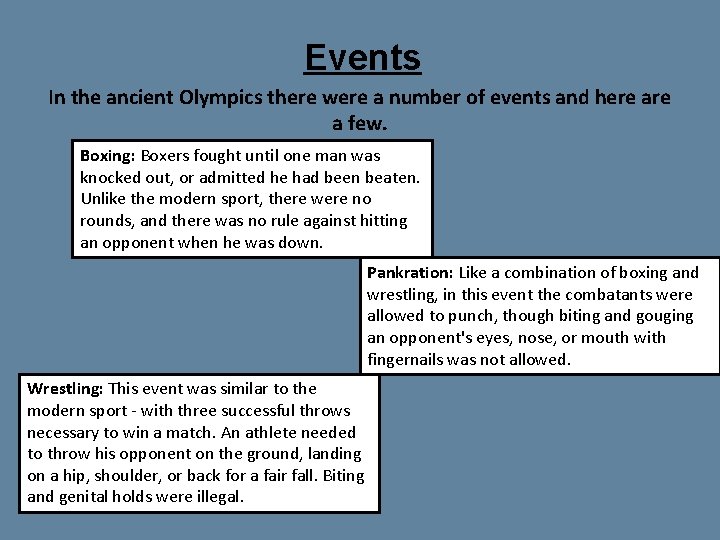 Events

In the ancient Olympics there were a number of events and here are a few.

Boxing: Boxers fought until one man was knocked out, or admitted he had been beaten. Unlike the modern sport, there were no rounds, and there was no rule against hitting an opponent when he was down.

Pankration: Like a combination of boxing and wrestling, in this event the combatants were allowed to punch, though biting and gouging an opponent's eyes, nose, or mouth with fingernails was not allowed.

Wrestling: This event was similar to the modern sport - with three successful throws necessary to win a match. An athlete needed to throw his opponent on the ground, landing on a hip, shoulder, or back for a fair fall. Biting and genital holds were illegal.